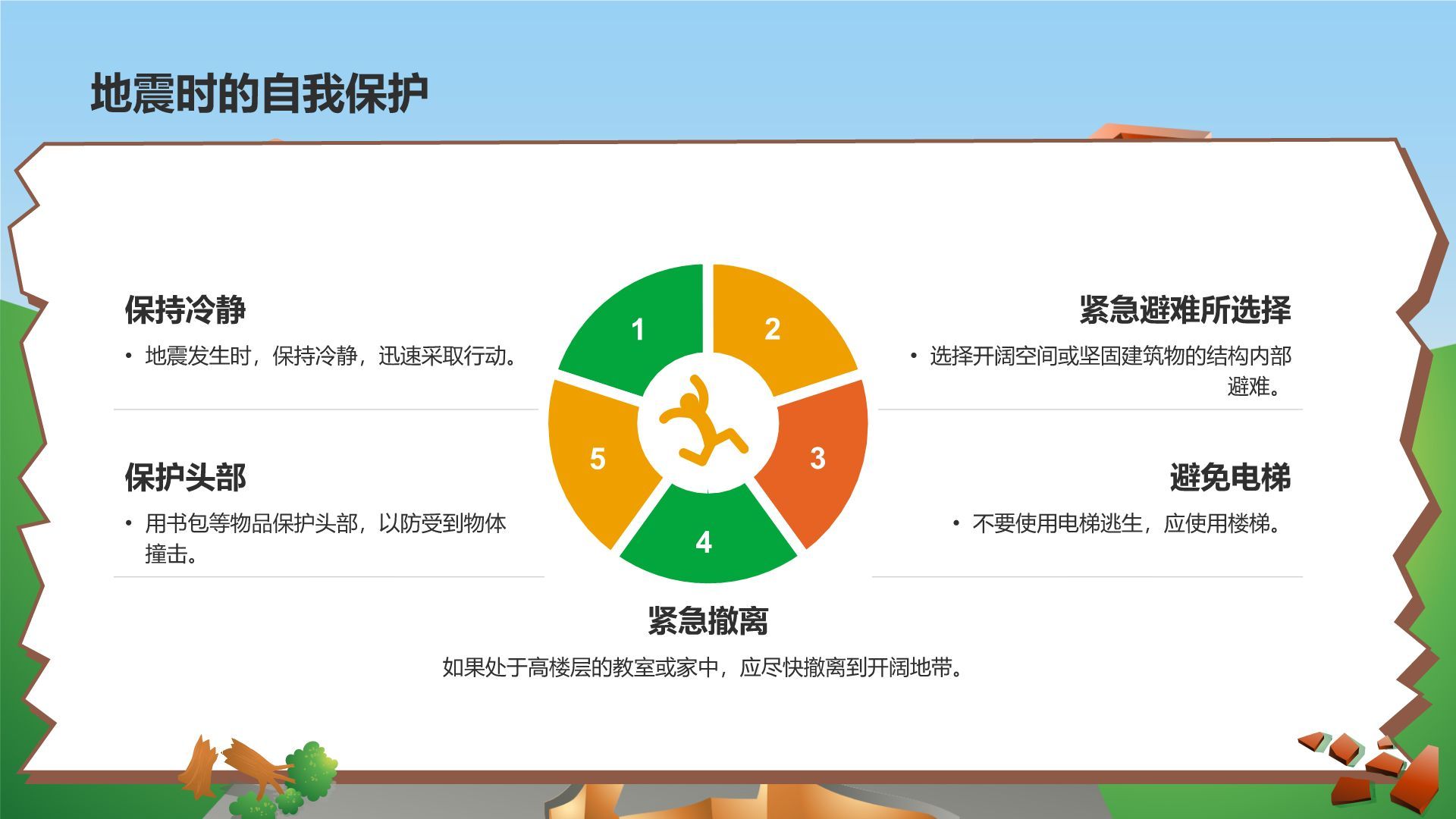 地震时的自我保护

保持冷静

• 地震发生时，保持冷静，迅速采取行动。

保护头部

• 用书包等物品保护头部，以防受到物体撞击。

1

2

3

4

5

紧急避难所选择

• 选择开阔空间或坚固建筑物的结构内部避难。

避免电梯

• 不要使用电梯逃生，应使用楼梯。

紧急撤离

如果处于高楼层的教室或家中，应尽快撤离到开阔地带。